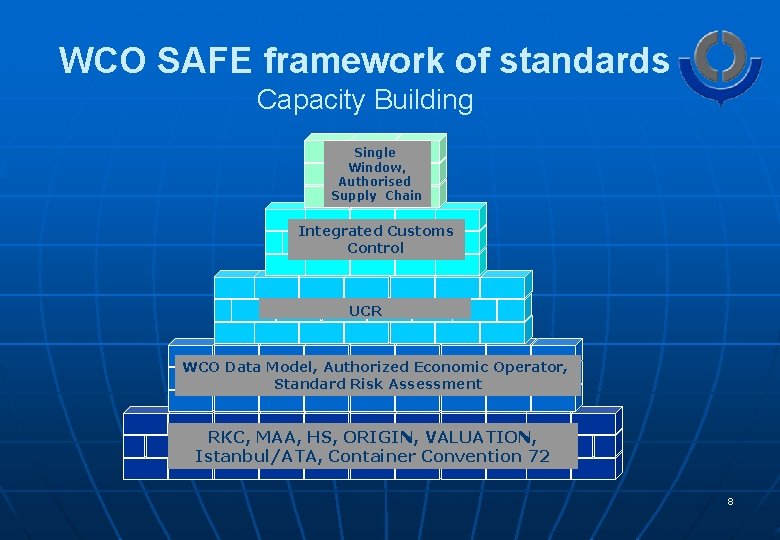 WCO SAFE framework of standards
Capacity Building

Single Window, Authorised Supply Chain

Integrated Customs Control

UCR

WCO Data Model, Authorized Economic Operator, Standard Risk Assessment

RKC, MAA, HS, ORIGIN, VALUATION, Istanbul/ATA, Container Convention 72

8